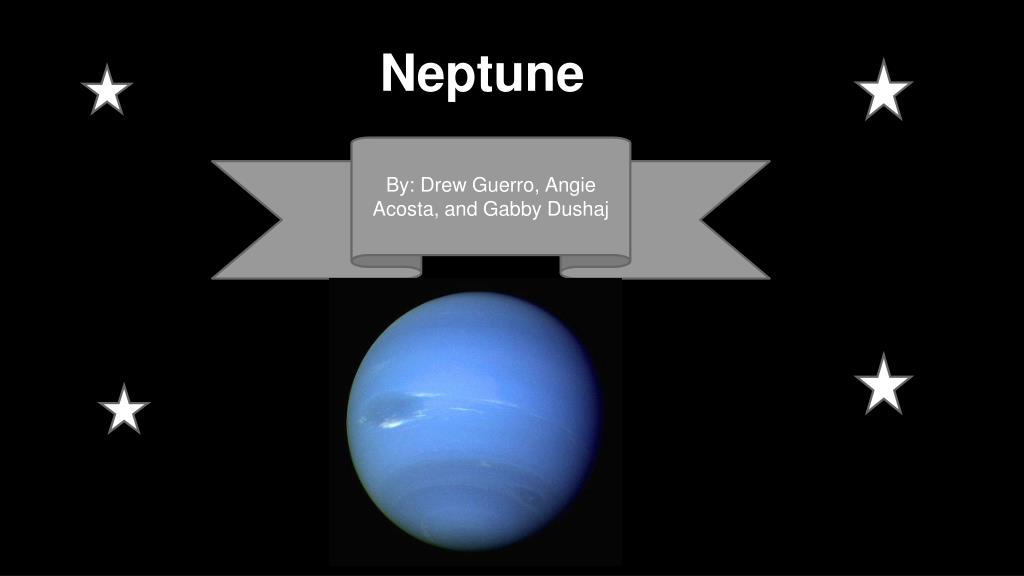 Neptune

By: Drew Guerro, Angie Acosta, and Gabby Dushaj